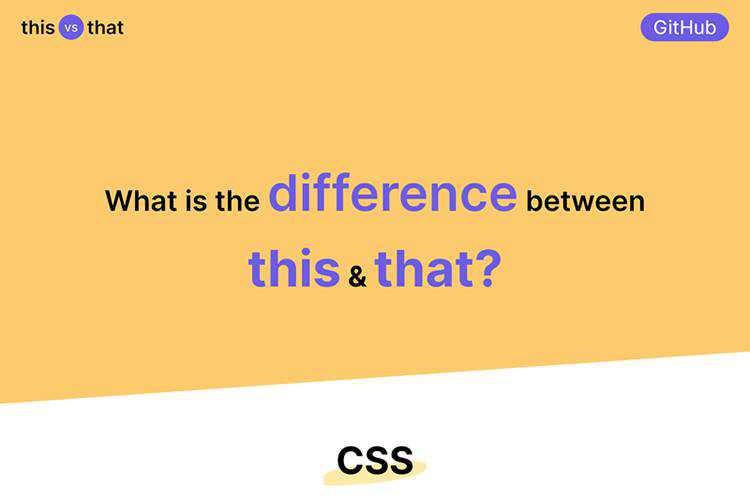 this vs that

GitHub

What is the difference between this & that?

CSS